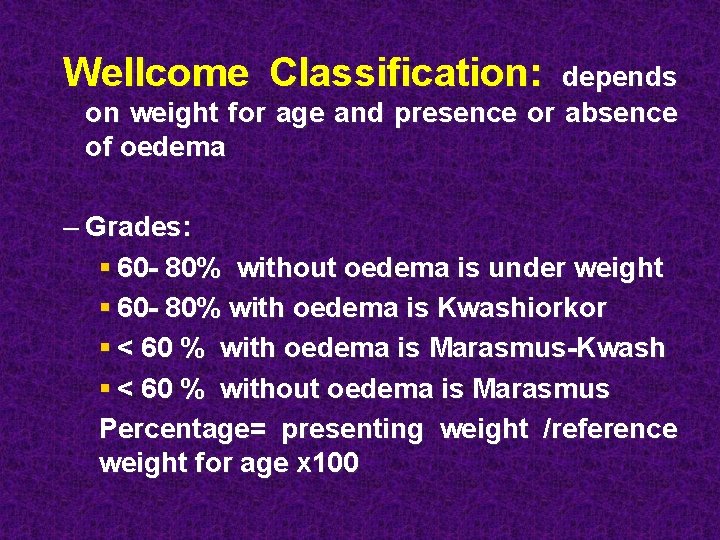 Wellcome Classification: depends on weight for age and presence or absence of oedema

– Grades:

▪ 60- 80% without oedema is under weight
▪ 60- 80% with oedema is Kwashiorkor
▪ < 60 % with oedema is Marasmus-Kwash
▪ < 60 % without oedema is Marasmus

Percentage= presenting weight /reference weight for age x100